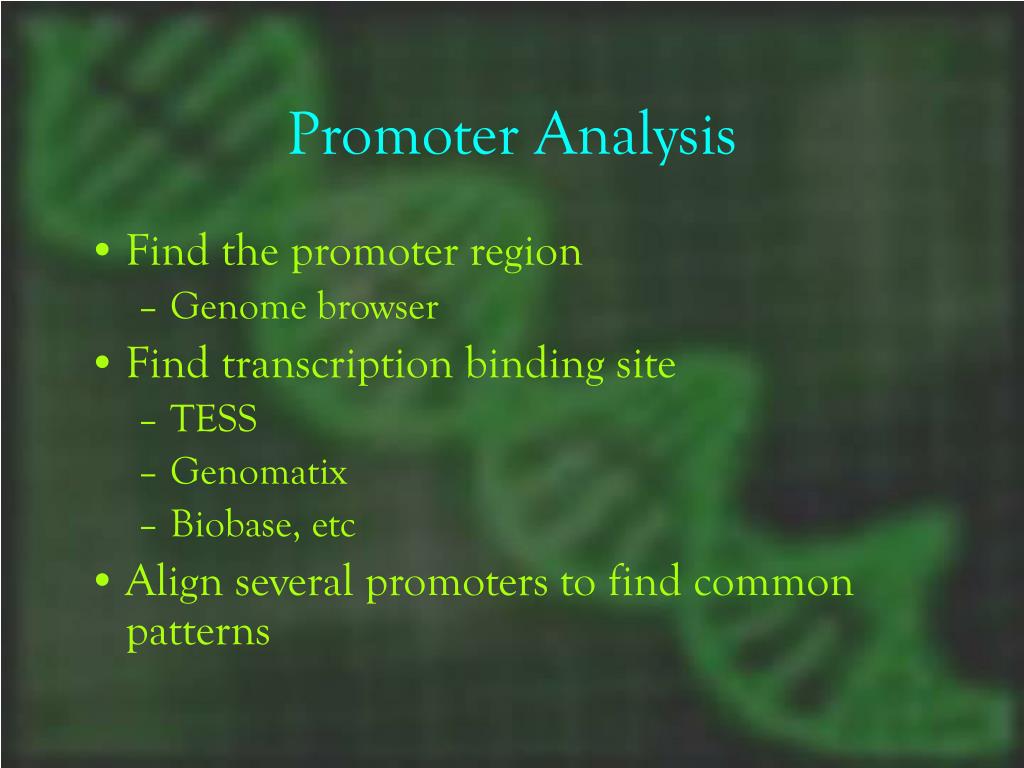 Promoter Analysis

• Find the promoter region
– Genome browser
• Find transcription binding site
– TESS
– Genomatix
– Biobase, etc
• Align several promoters to find common patterns